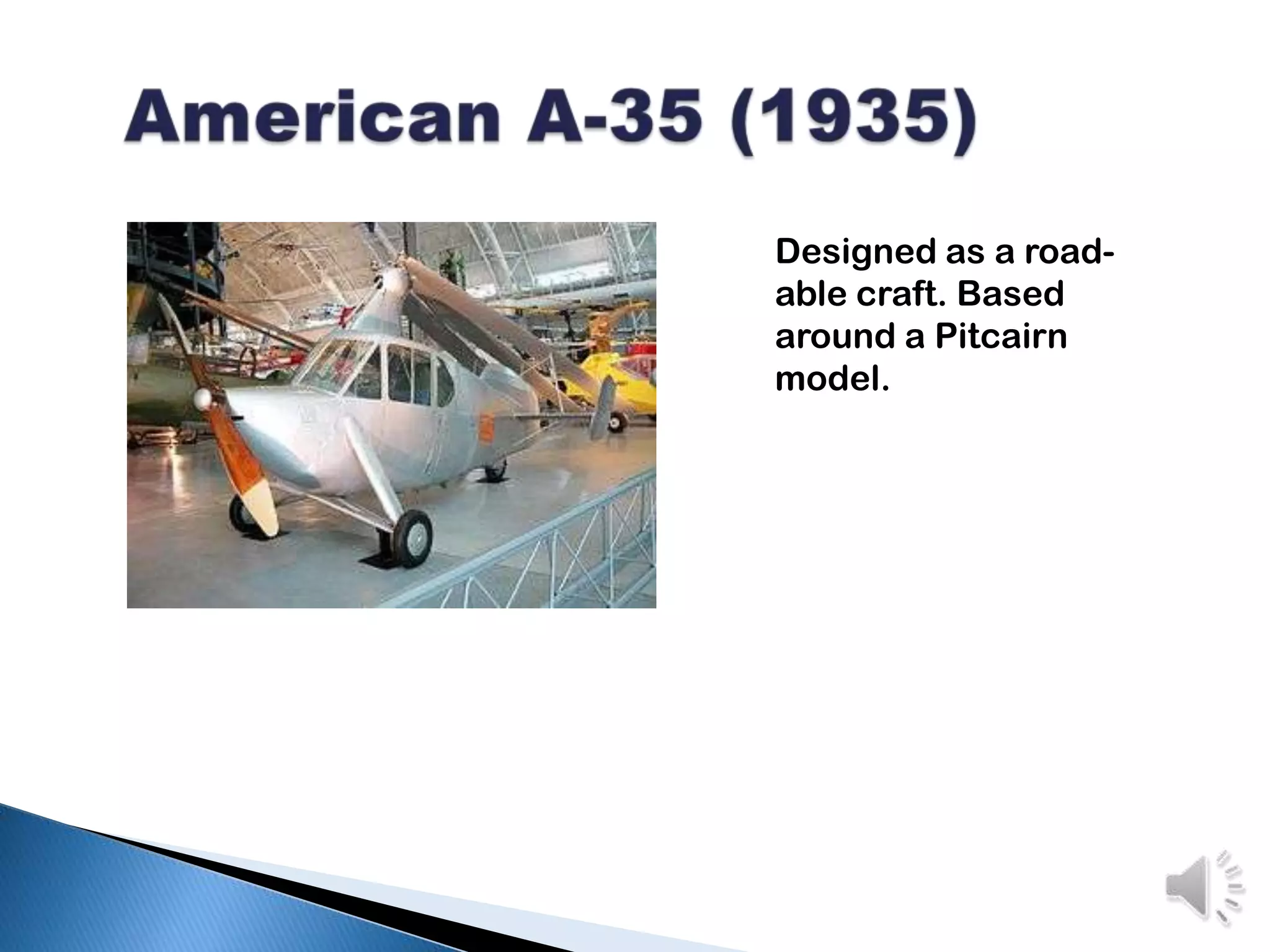 American A-35 (1935)

Designed as a roadable craft. Based around a Pitcairn model.